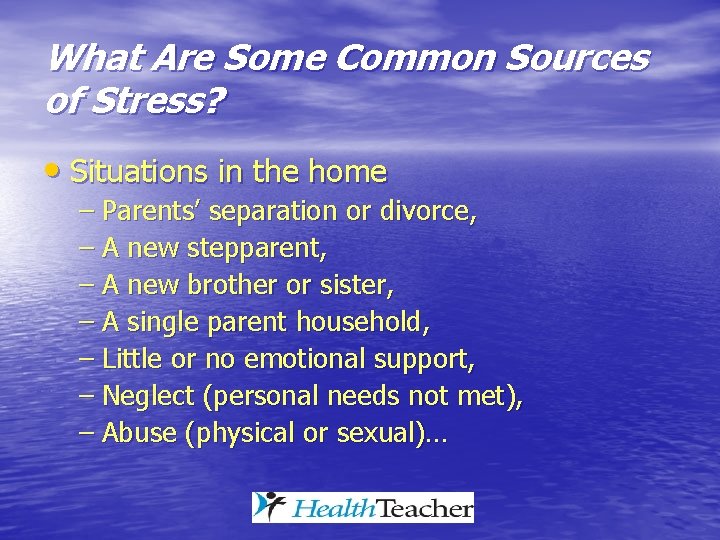 What Are Some Common Sources of Stress?

• Situations in the home
– Parents' separation or divorce,
– A new stepparent,
– A new brother or sister,
– A single parent household,
– Little or no emotional support,
– Neglect (personal needs not met),
– Abuse (physical or sexual)…

HealthTeacher